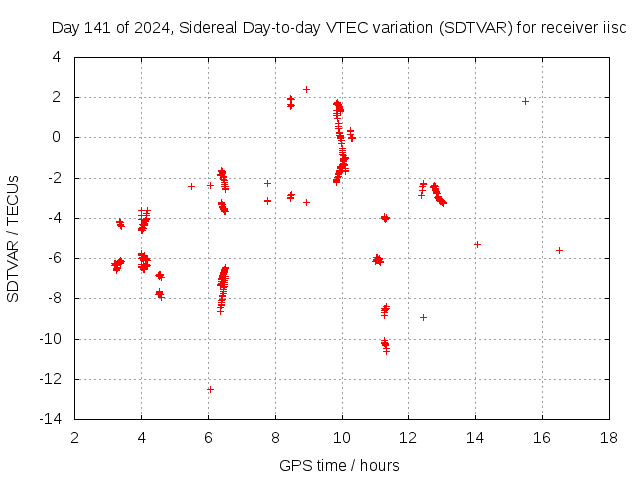 Day 141 of 2024, Sidereal Day-to-day VTEC variation (SDTVAR) for receiver iisc

SDTVAR / TECUs

4
2
0
-2
-4
-6
-8
-10
-12
-14

2
4
6
8
10
12
14
16
18

GPS time / hours